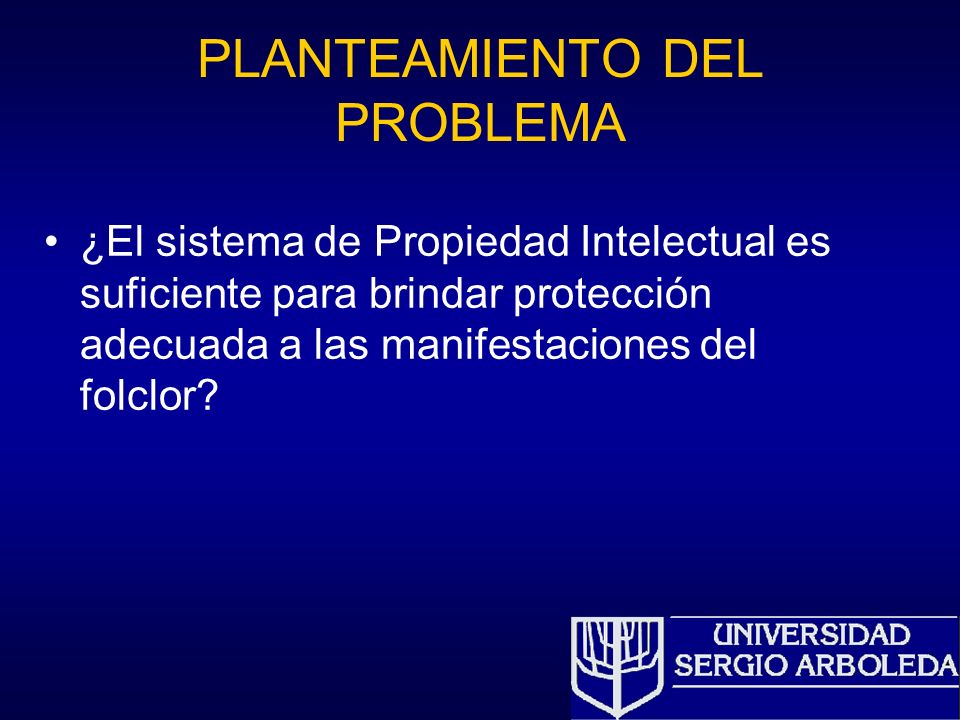 PLANTEAMIENTO DEL PROBLEMA

• ¿El sistema de Propiedad Intelectual es suficiente para brindar protección adecuada a las manifestaciones del folclor?

UNIVERSIDAD SERGIO ARBOLEDA